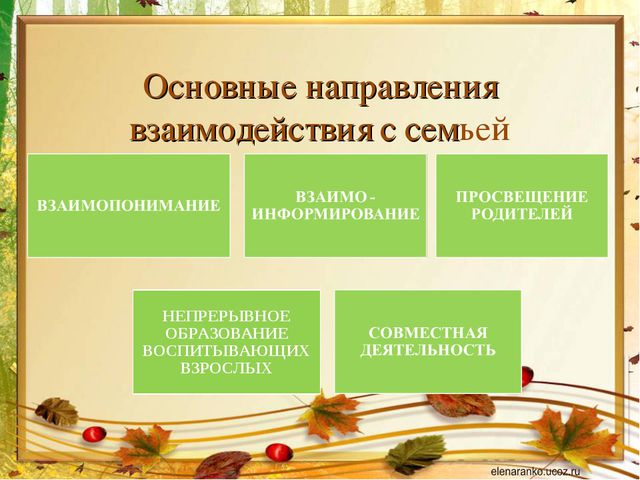 Основные направления взаимодействия с семьей

ВЗАИМОПОНИМАНИЕ

ВЗАИМО - ИНФОРМИРОВАНИЕ

ПРОСВЕЩЕНИЕ РОДИТЕЛЕЙ

НЕПРЕРЫВНОЕ ОБРАЗОВАНИЕ ВОСПИТЫВАЮЩИХ ВЗРОСЛЫХ

СОВМЕСТНАЯ ДЕЯТЕЛЬНОСТЬ

elenaranko.ucoz.ru